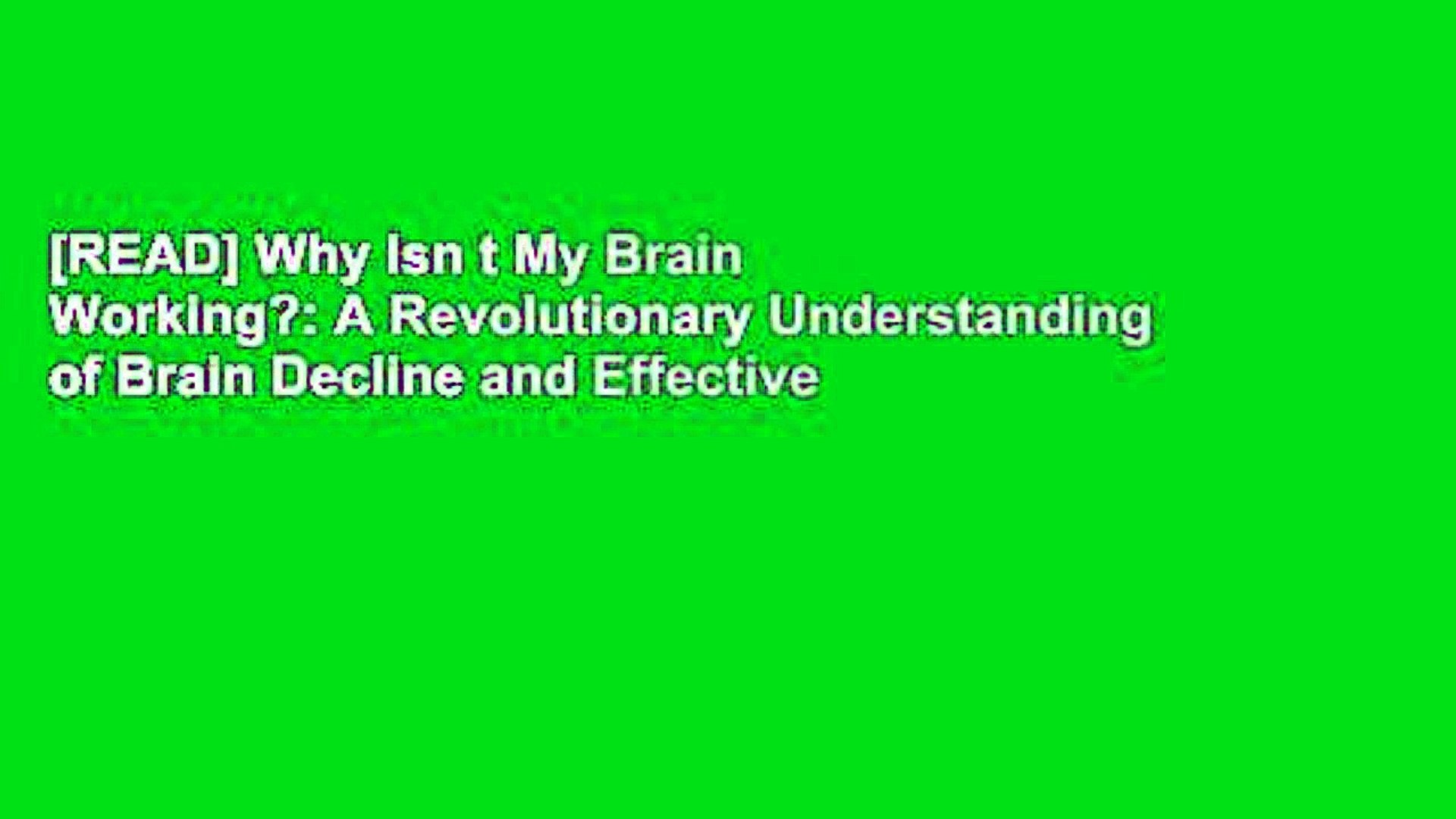 [READ] Why Isn t My Brain Working?: A Revolutionary Understanding of Brain Decline and Effective